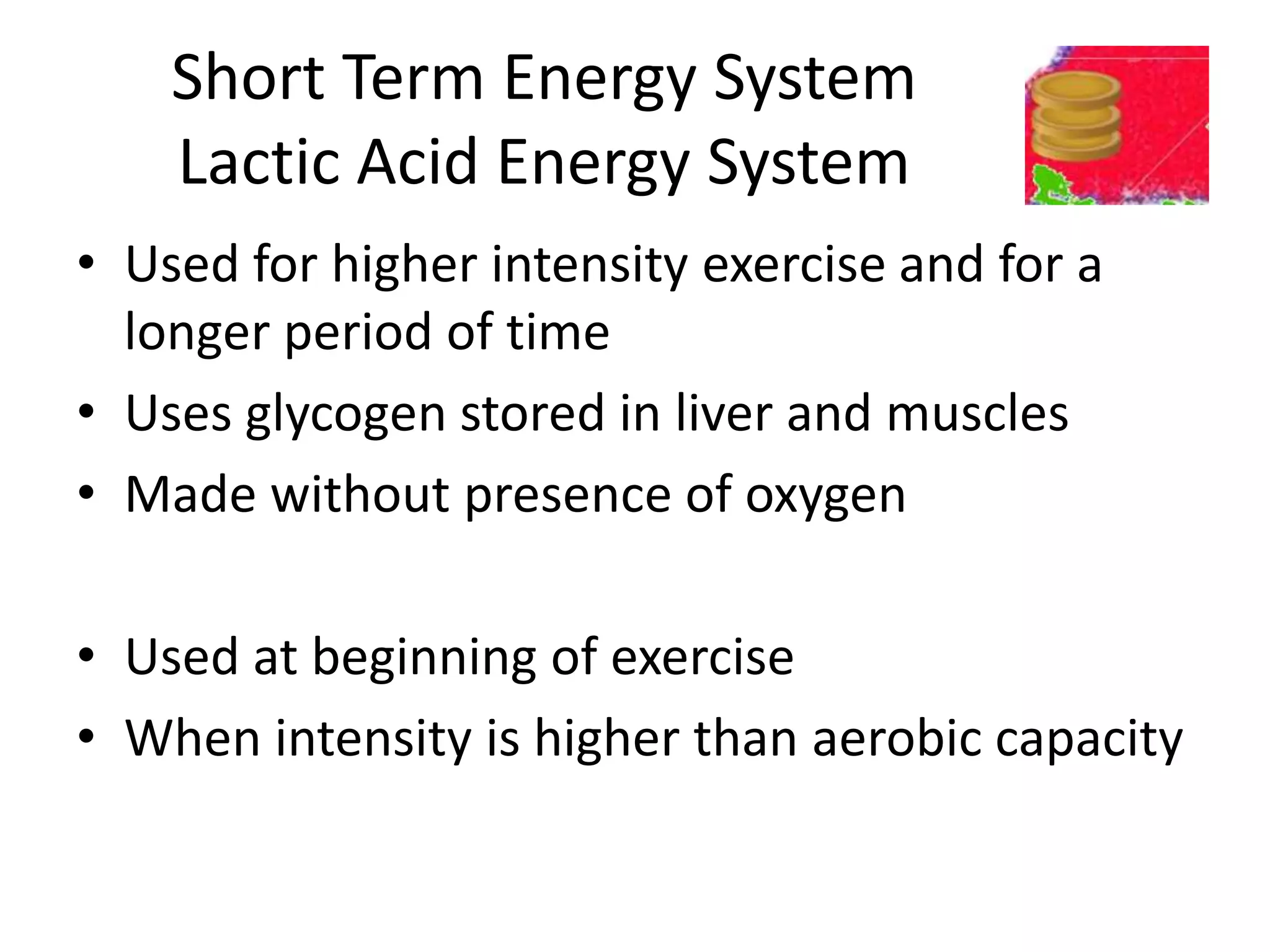 Short Term Energy System
Lactic Acid Energy System

• Used for higher intensity exercise and for a longer period of time
• Uses glycogen stored in liver and muscles
• Made without presence of oxygen

• Used at beginning of exercise
• When intensity is higher than aerobic capacity